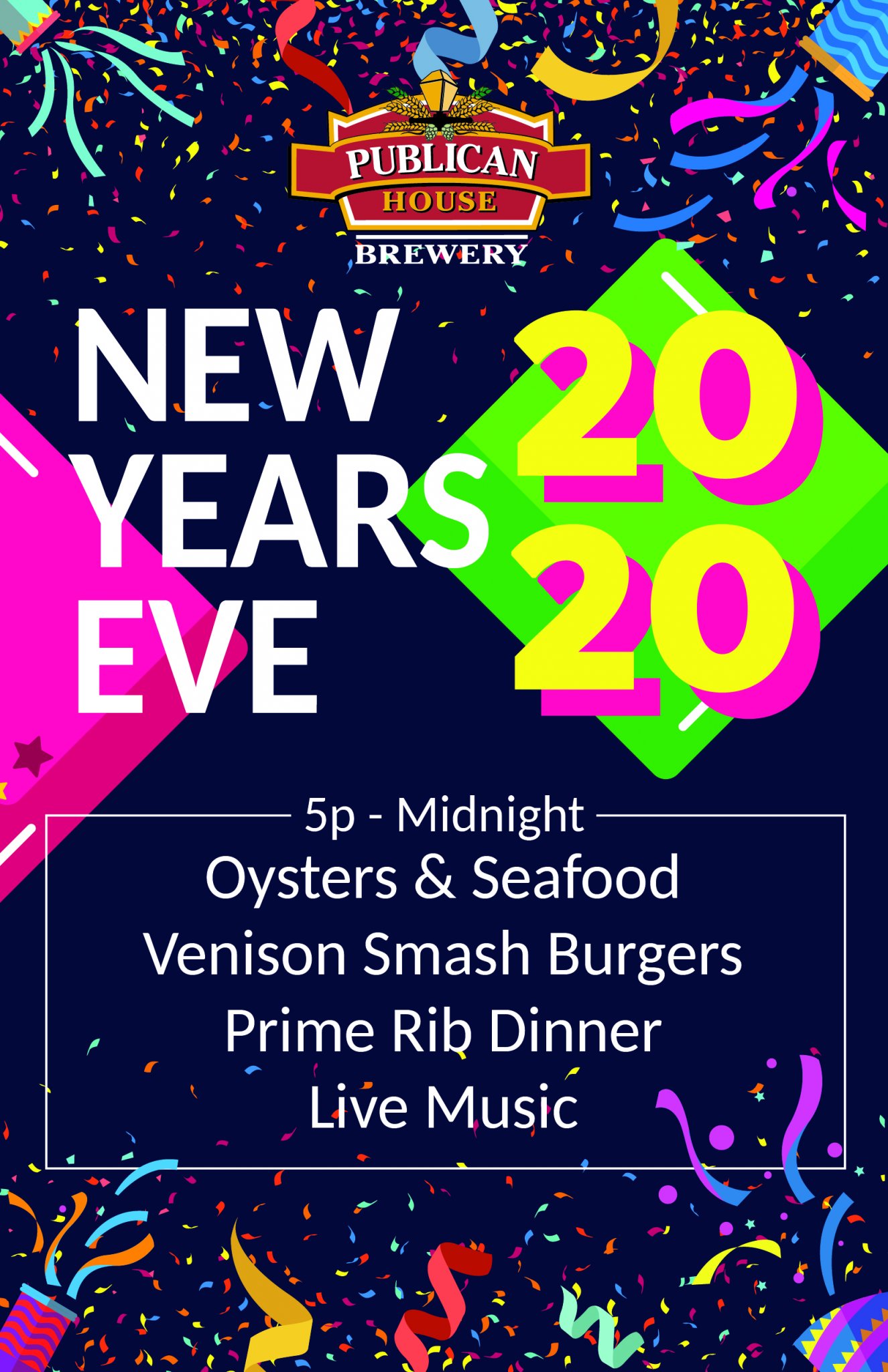 PUBLICAN
HOUSE
BREWERY

NEW
YEARS
EVE

20
20

5p - Midnight
Oysters & Seafood
Venison Smash Burgers
Prime Rib Dinner
Live Music